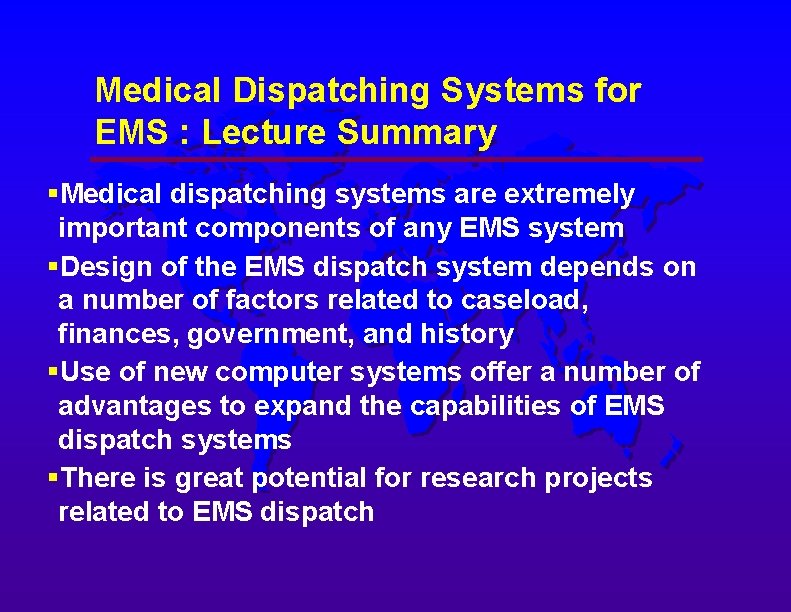 Medical Dispatching Systems for EMS : Lecture Summary

▪Medical dispatching systems are extremely important components of any EMS system

▪Design of the EMS dispatch system depends on a number of factors related to caseload, finances, government, and history

▪Use of new computer systems offer a number of advantages to expand the capabilities of EMS dispatch systems

▪There is great potential for research projects related to EMS dispatch